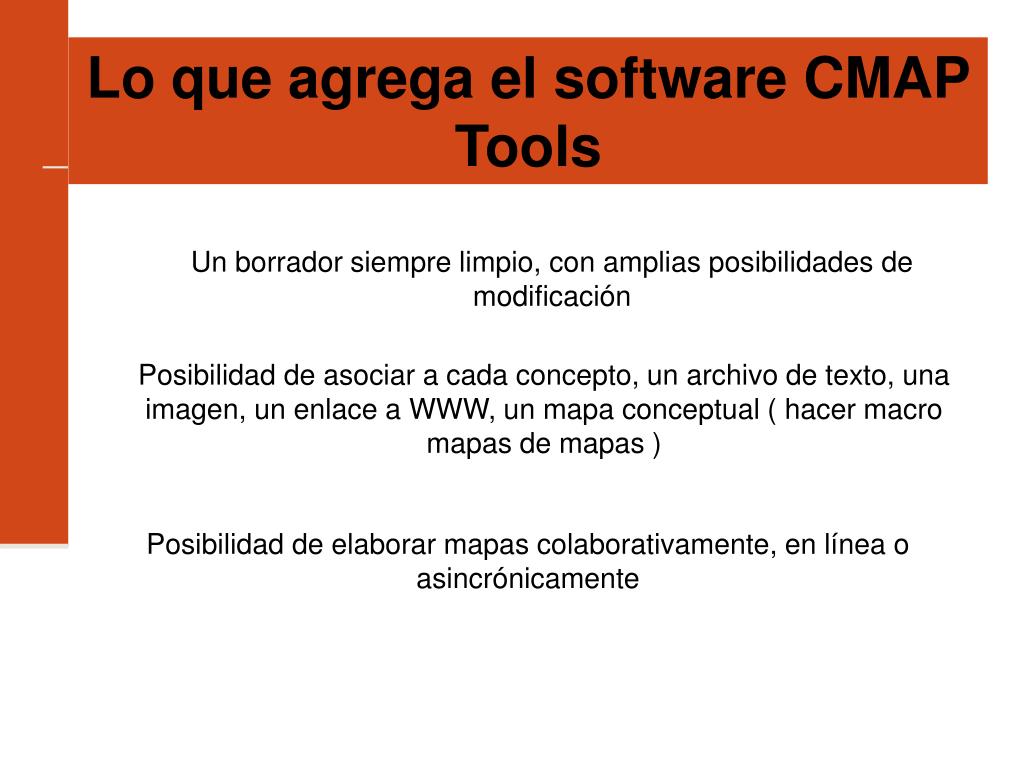 Lo que agrega el software CMAP Tools

Un borrador siempre limpio, con amplias posibilidades de modificación

Posibilidad de asociar a cada concepto, un archivo de texto, una imagen, un enlace a WWW, un mapa conceptual ( hacer macro mapas de mapas )

Posibilidad de elaborar mapas colaborativamente, en línea o asincrónicamente